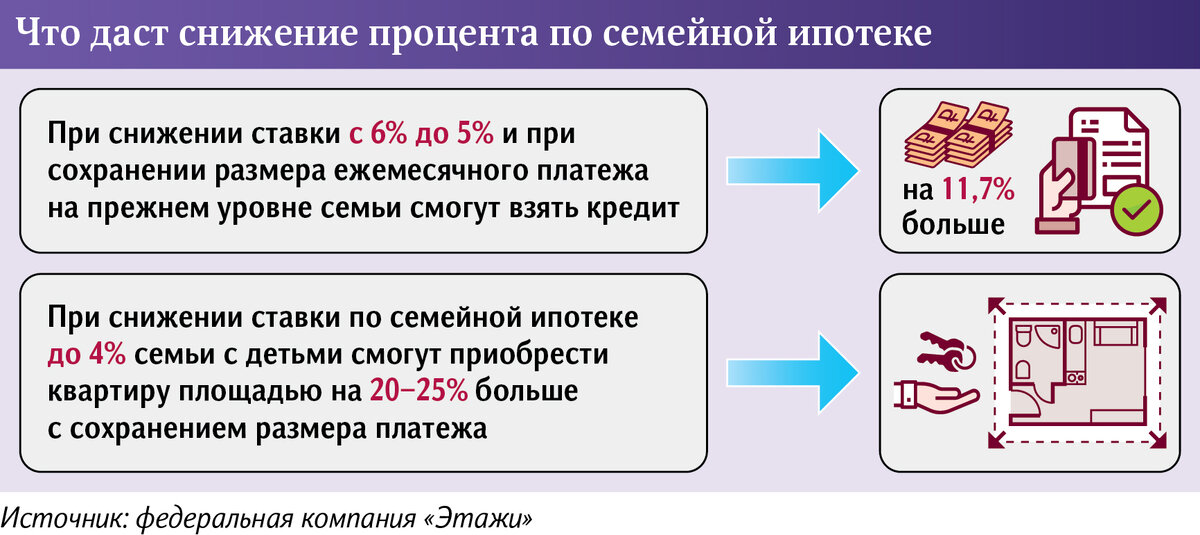 Что даст снижение процента по семейной ипотеке

При снижении ставки с 6% до 5% и при сохранении размера ежемесячного платежа на прежнем уровне семьи смогут взять кредит

на 11,7% больше

При снижении ставки по семейной ипотеке до 4% семьи с детьми смогут приобрести квартиру площадью на 20–25% больше с сохранением размера платежа

Источник: федеральная компания «Этажи»